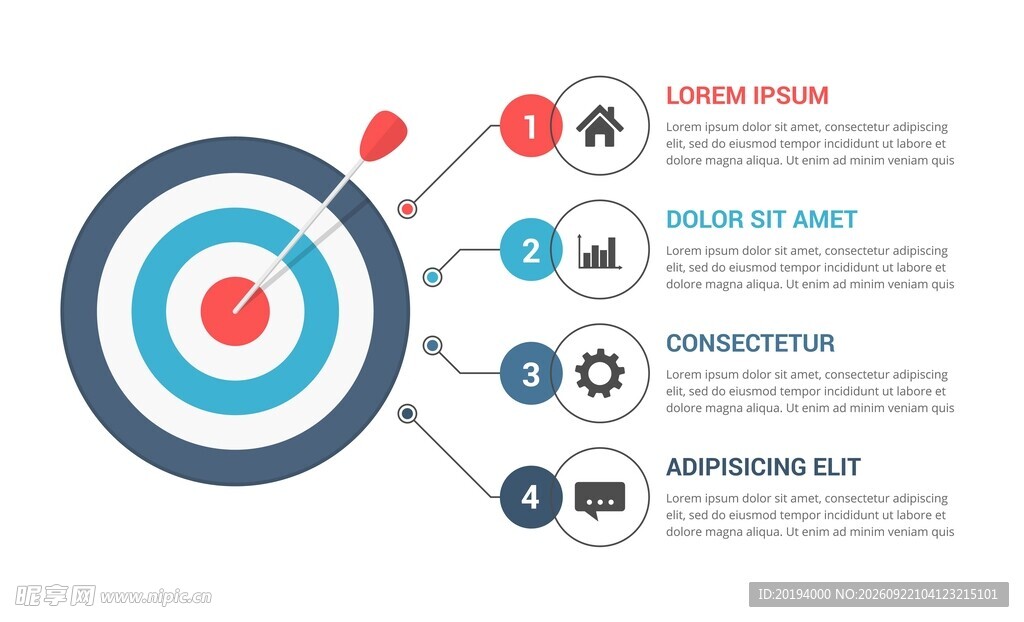 1

LOREM IPSUM

Lorem ipsum dolor sit amet, consectetur adipiscing elit, sed do eiusmod tempor incididunt ut labore et dolore magna aliqua. Ut enim ad minim veniam quis

2

DOLOR SIT AMET

Lorem ipsum dolor sit amet, consectetur adipiscing elit, sed do eiusmod tempor incididunt ut labore et dolore magna aliqua. Ut enim ad minim veniam quis

3

CONSECTETUR

Lorem ipsum dolor sit amet, consectetur adipiscing elit, sed do eiusmod tempor incididunt ut labore et dolore magna aliqua. Ut enim ad minim veniam quis

4

ADIPISICING ELIT

Lorem ipsum dolor sit amet, consectetur adipiscing elit, sed do eiusmod tempor incididunt ut labore et dolore magna aliqua. Ut enim ad minim veniam quis

昵享网 www.nipic.cn

ID:20194000 NO:20260922104123215101